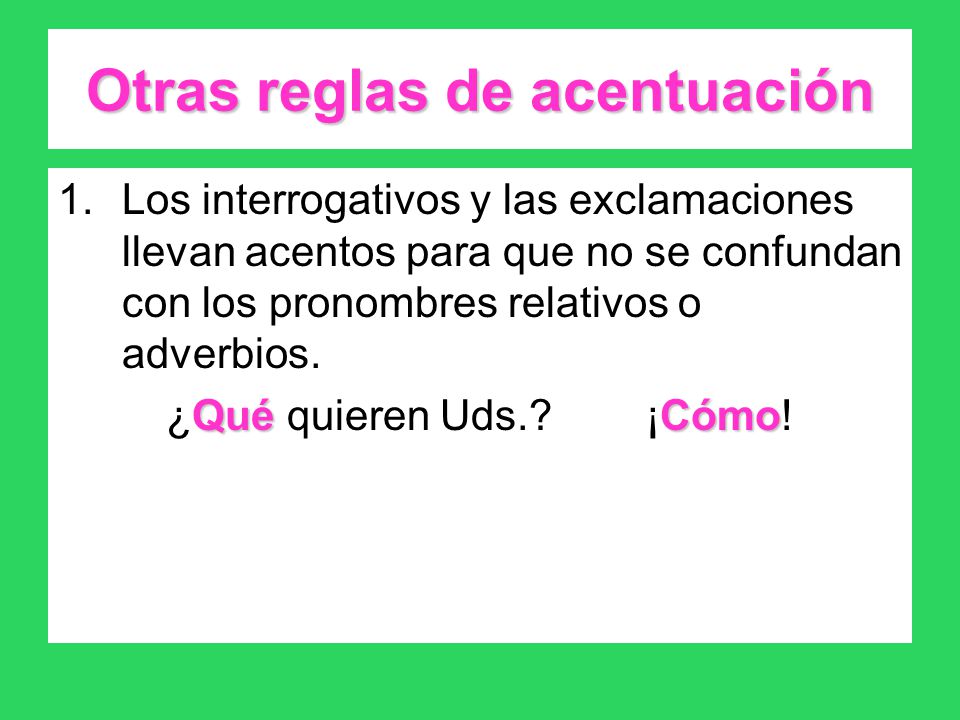 Otras reglas de acentuación

1. Los interrogativos y las exclamaciones llevan acentos para que no se confundan con los pronombres relativos o adverbios.

¿Qué quieren Uds.? ¡Cómo!